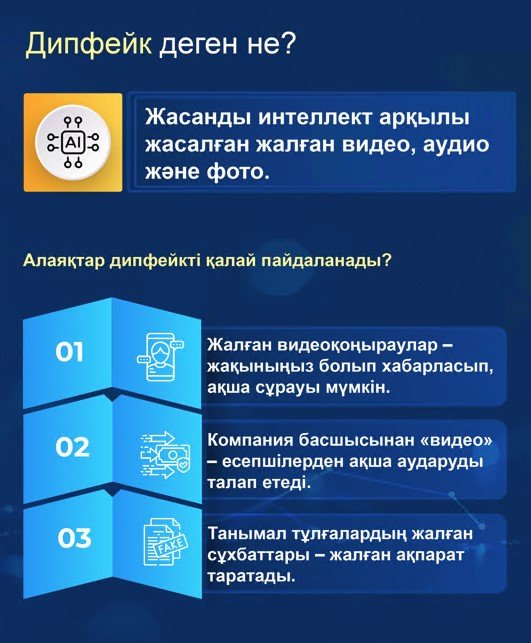 Дипфейк деген не?

AI

Жасанды интеллект арқылы жасалған жалған видео, аудио және фото.

Алаяқтар дипфейкті қалай пайдаланады?

01

Жалған видеоқоңыраулар – жақыныңыз болып хабарласып, ақша сұрауы мүмкін.

02

Компания басшысынан «видео» – есепшілерден ақша аударуды талап етеді.

03

FAKE

Танымал тұлғалардың жалған сұхбаттары – жалған ақпарат таратады.